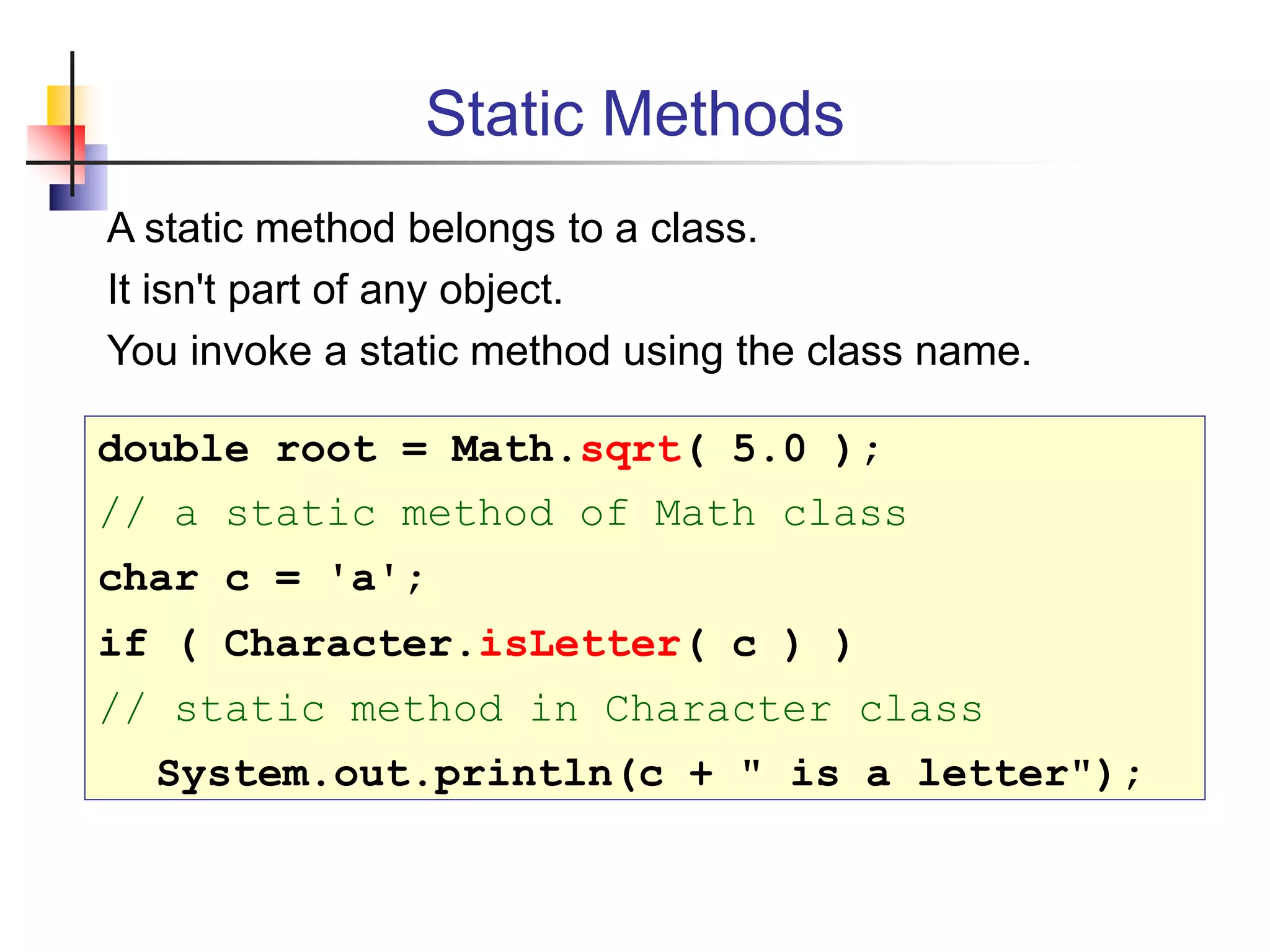 Static Methods

A static method belongs to a class.

It isn't part of any object.

You invoke a static method using the class name.

double root = Math.sqrt( 5.0 );
// a static method of Math class
char c = 'a';
if ( Character.isLetter( c ) )
// static method in Character class
   System.out.println(c + " is a letter");